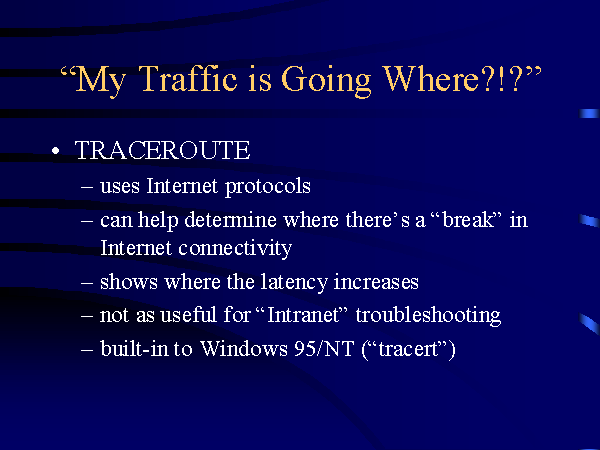 “My Traffic is Going Where?!?”

• TRACEROUTE
– uses Internet protocols
– can help determine where there’s a “break” in Internet connectivity
– shows where the latency increases
– not as useful for “Intranet” troubleshooting
– built-in to Windows 95/NT (“tracert”)